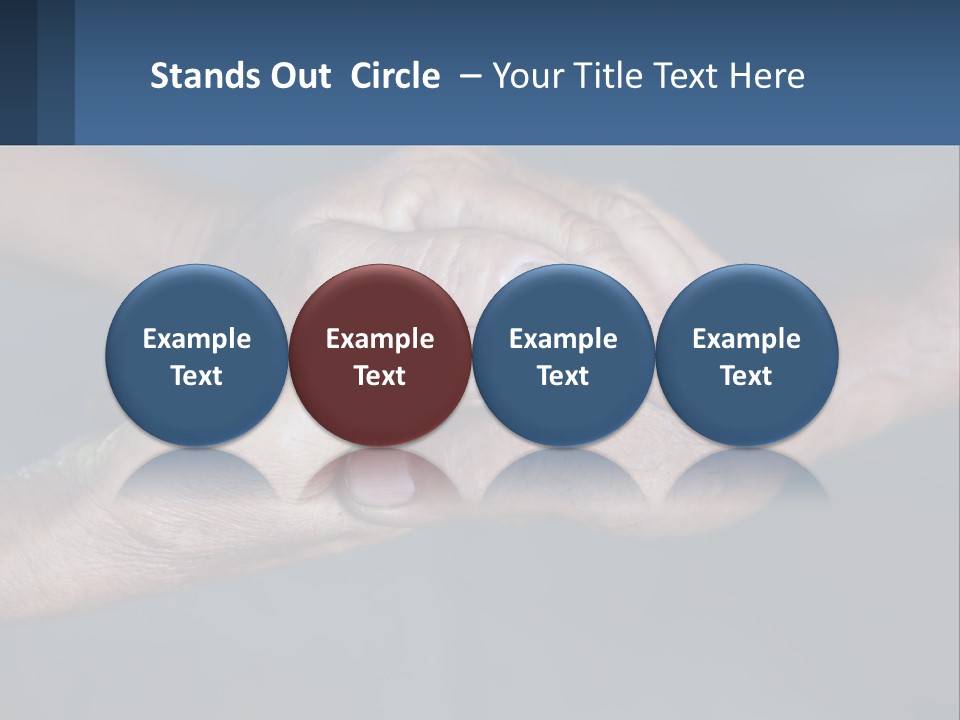 Stands Out Circle – Your Title Text Here

Example Text

Example Text

Example Text

Example Text